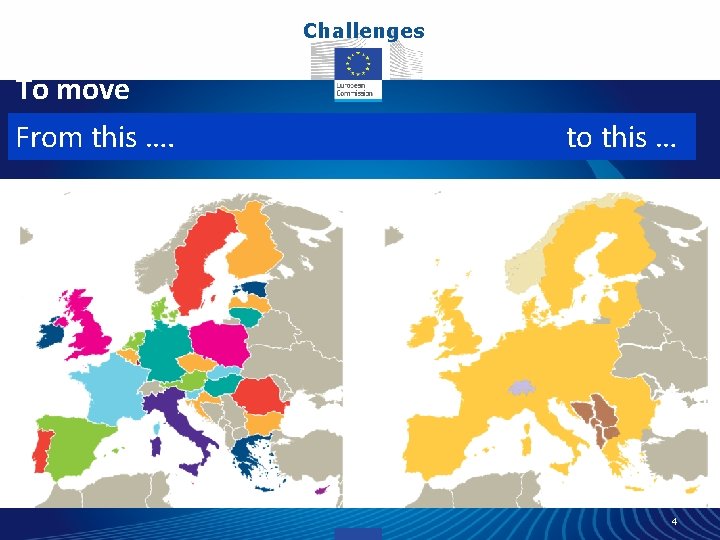 Challenges

European Commission

To move

From this .... to this ...

4